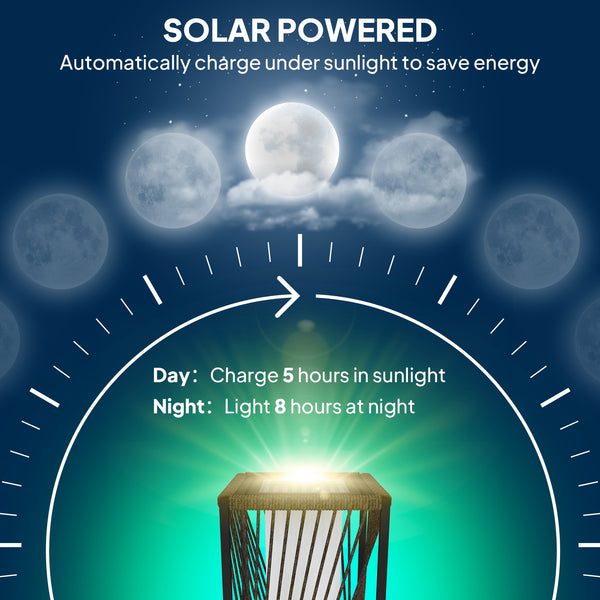 SOLAR POWERED
Automatically charge under sunlight to save energy

Day: Charge 5 hours in sunlight
Night: Light 8 hours at night